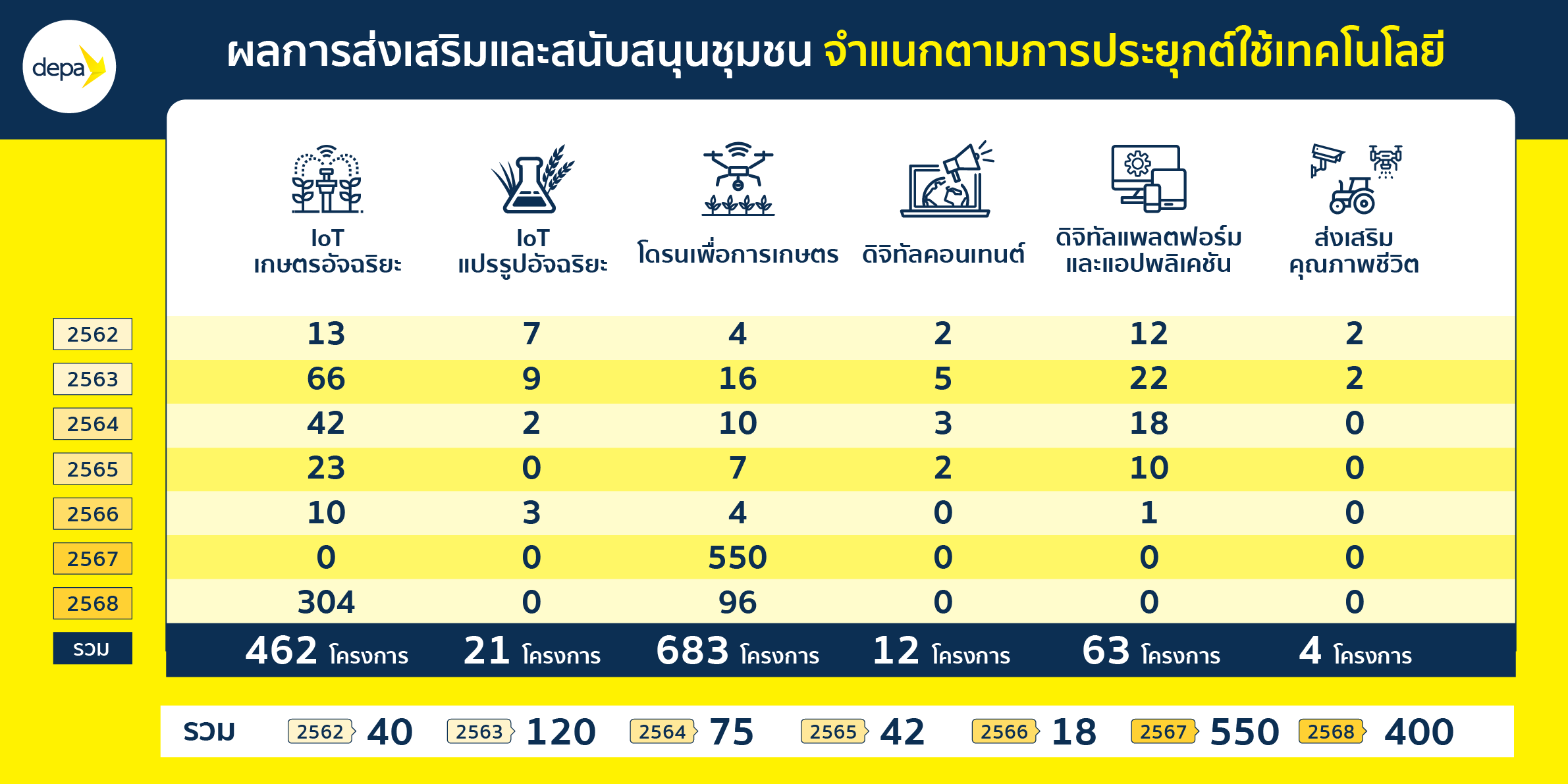 depa

ผลการส่งเสริมและสนับสนุนชุมชน จำแนกตามการประยุกต์ใช้เทคโนโลยี

| | IoT เกษตรอัจฉริยะ | IoT แปรรูปอัจฉริยะ | โดรนเพื่อการเกษตร | ดิจิทัลคอนเทนต์ | ดิจิทัลแพลตฟอร์มและแอปพลิเคชัน | ส่งเสริมคุณภาพชีวิต |
|---|---|---|---|---|---|---|
| 2562 | 13 | 7 | 4 | 2 | 12 | 2 |
| 2563 | 66 | 9 | 16 | 5 | 22 | 2 |
| 2564 | 42 | 2 | 10 | 3 | 18 | 0 |
| 2565 | 23 | 0 | 7 | 2 | 10 | 0 |
| 2566 | 10 | 3 | 4 | 0 | 1 | 0 |
| 2567 | 0 | 0 | 550 | 0 | 0 | 0 |
| 2568 | 304 | 0 | 96 | 0 | 0 | 0 |
| รวม | 462 โครงการ | 21 โครงการ | 683 โครงการ | 12 โครงการ | 63 โครงการ | 4 โครงการ |

รวม 2562 40 2563 120 2564 75 2565 42 2566 18 2567 550 2568 400